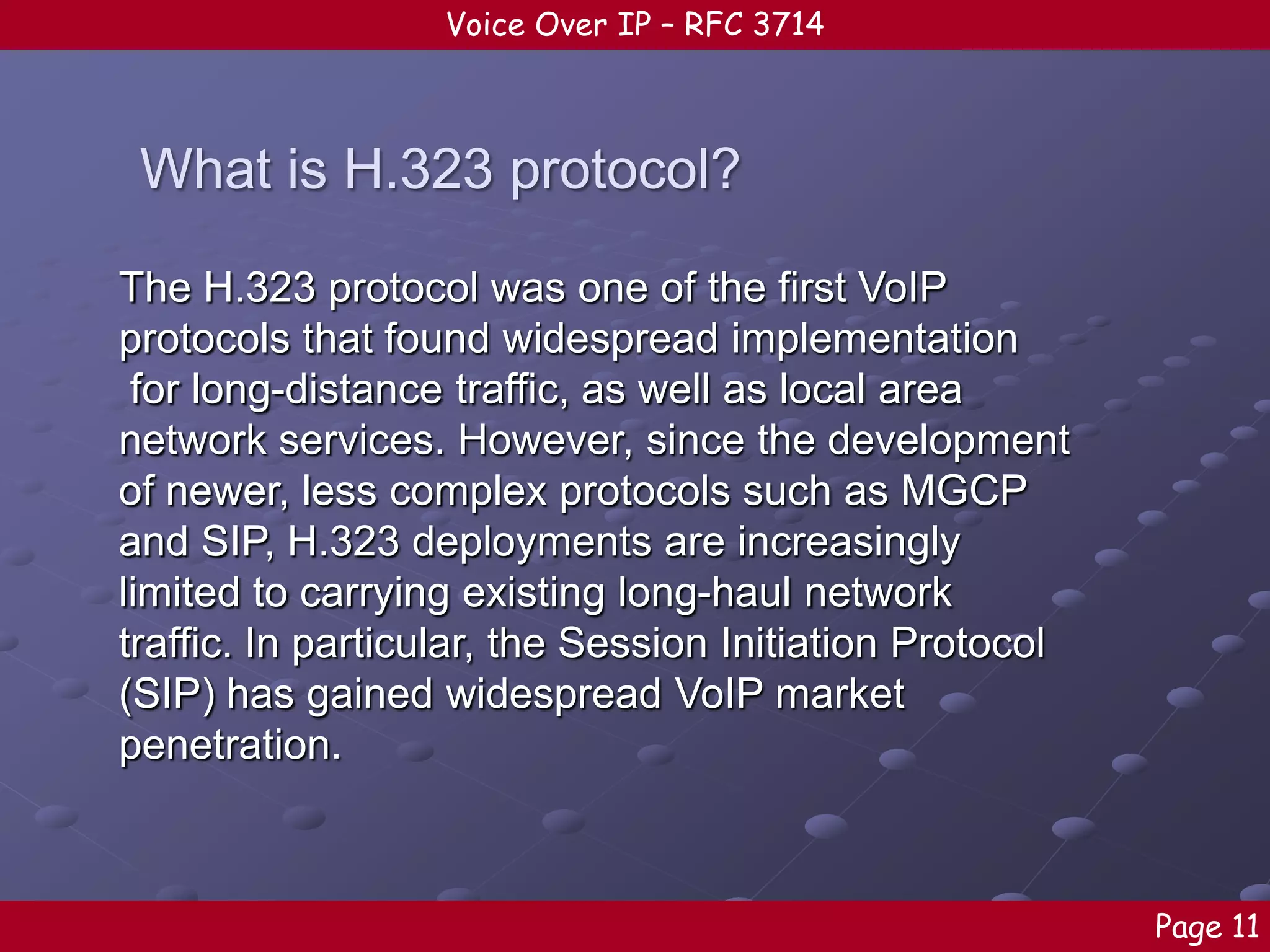 Voice Over IP – RFC 3714

What is H.323 protocol?

The H.323 protocol was one of the first VoIP protocols that found widespread implementation for long-distance traffic, as well as local area network services. However, since the development of newer, less complex protocols such as MGCP and SIP, H.323 deployments are increasingly limited to carrying existing long-haul network traffic. In particular, the Session Initiation Protocol (SIP) has gained widespread VoIP market penetration.

Page 11